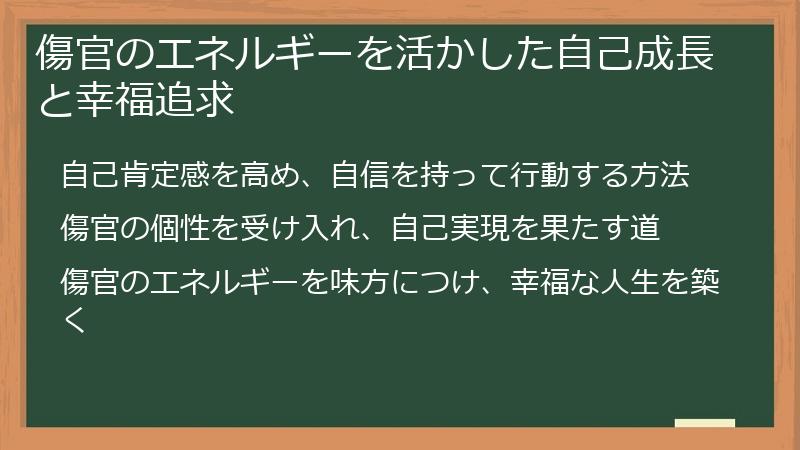 傷官のエネルギーを活かした自己成長と幸福追求

自己肯定感を高め、自信を持って行動する方法

傷官の個性を受け入れ、自己実現を果たす道

傷官のエネルギーを味方につけ、幸福な人生を築く